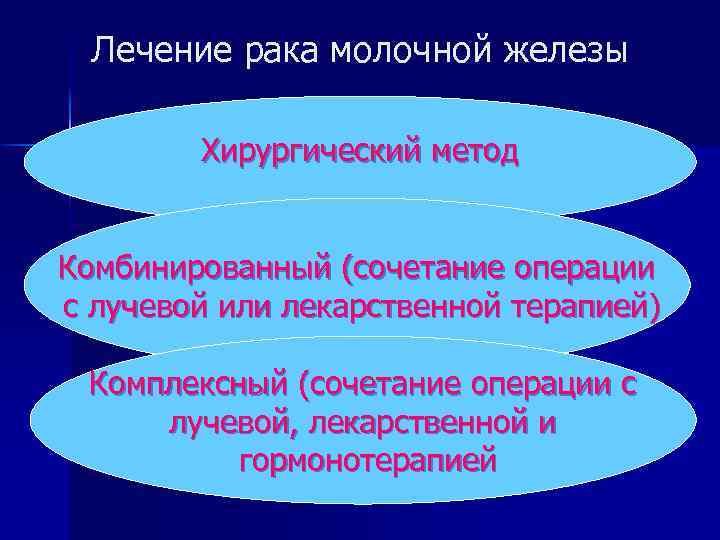 Лечение рака молочной железы

Хирургический метод

Комбинированный (сочетание операции с лучевой или лекарственной терапией)

Комплексный (сочетание операции с лучевой, лекарственной и гормонотерапией